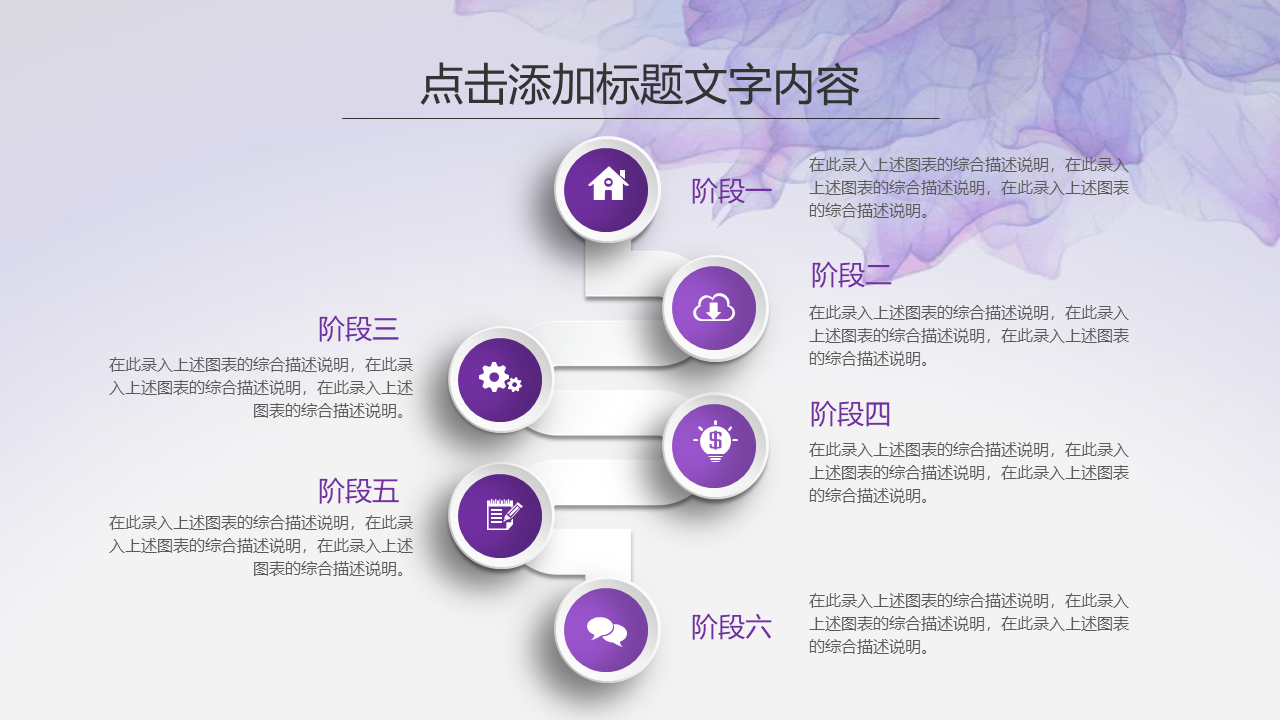 点击添加标题文字内容

阶段一

在此录入上述图表的综合描述说明，在此录入上述图表的综合描述说明，在此录入上述图表的综合描述说明。

阶段二

在此录入上述图表的综合描述说明，在此录入上述图表的综合描述说明，在此录入上述图表的综合描述说明。

阶段三

在此录入上述图表的综合描述说明，在此录入上述图表的综合描述说明，在此录入上述图表的综合描述说明。

阶段四

在此录入上述图表的综合描述说明，在此录入上述图表的综合描述说明，在此录入上述图表的综合描述说明。

阶段五

在此录入上述图表的综合描述说明，在此录入上述图表的综合描述说明，在此录入上述图表的综合描述说明。

阶段六

在此录入上述图表的综合描述说明，在此录入上述图表的综合描述说明，在此录入上述图表的综合描述说明。